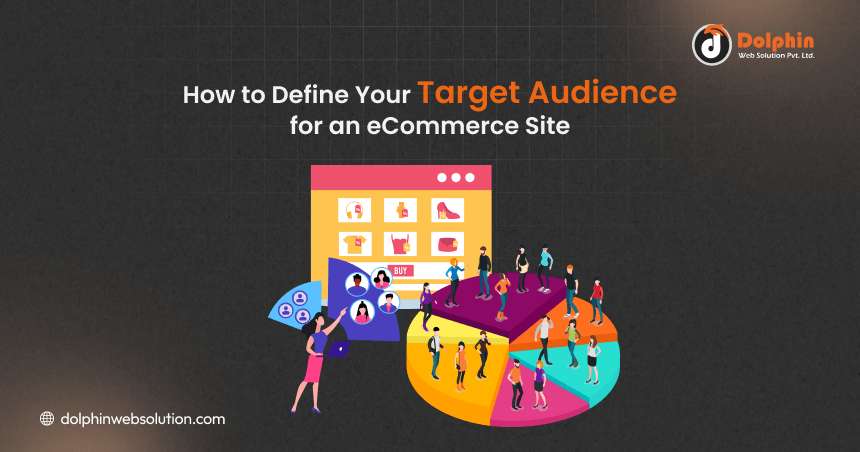 Dolphin
Web Solution Pvt. Ltd.

How to Define Your Target Audience for an eCommerce Site

BUY

dolphinwebsolution.com